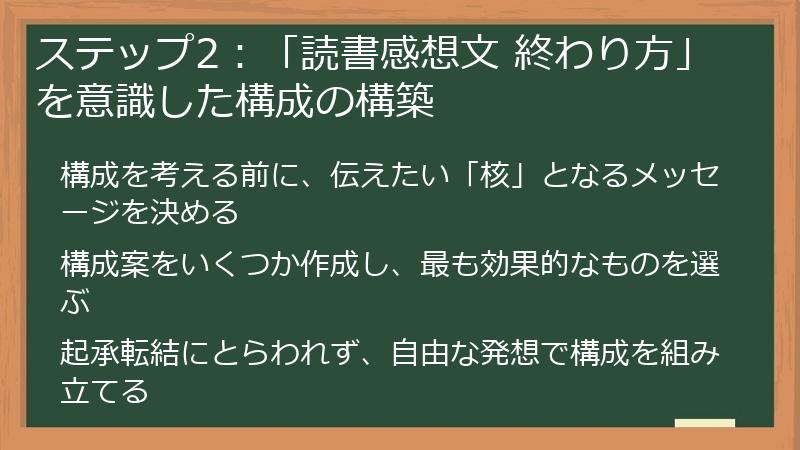 ステップ2：「読書感想文 終わり方」を意識した構成の構築

構成を考える前に、伝えたい「核」となるメッセージを決める

構成案をいくつか作成し、最も効果的なものを選ぶ

起承転結にとらわれず、自由な発想で構成を組み立てる